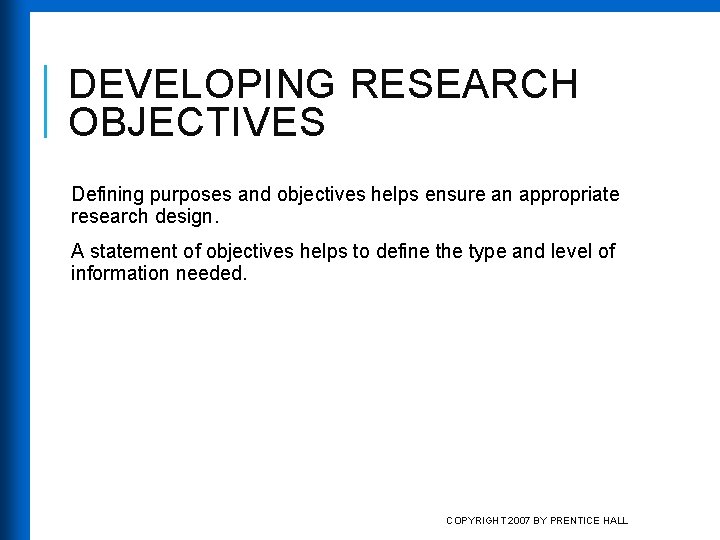 DEVELOPING RESEARCH OBJECTIVES

Defining purposes and objectives helps ensure an appropriate research design.

A statement of objectives helps to define the type and level of information needed.

COPYRIGHT 2007 BY PRENTICE HALL